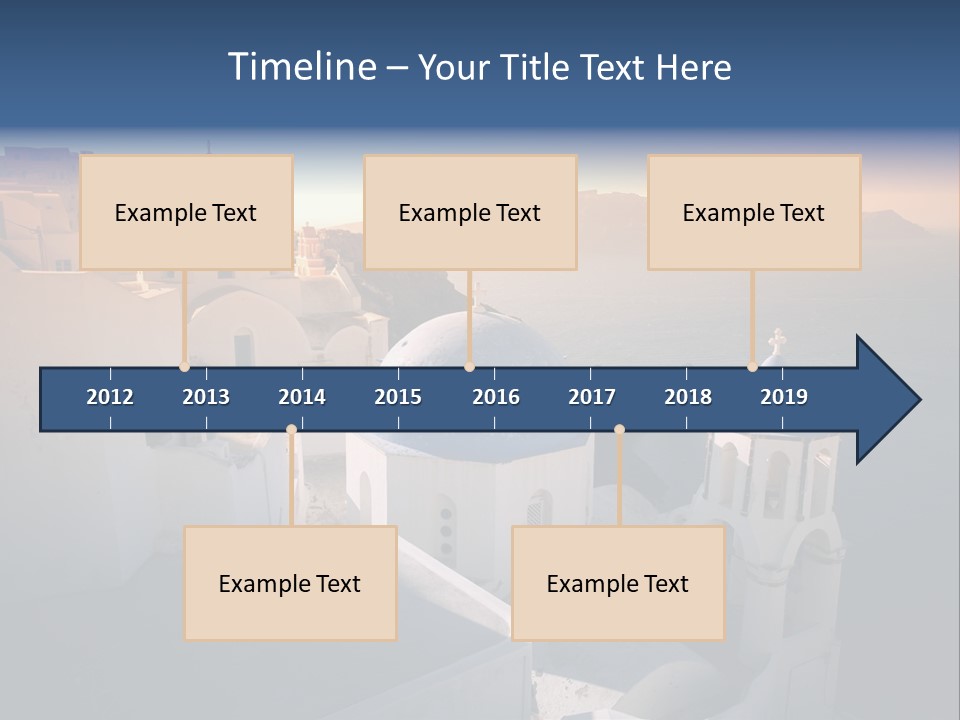 Timeline – Your Title Text Here

Example Text

Example Text

Example Text

2012 2013 2014 2015 2016 2017 2018 2019

Example Text

Example Text